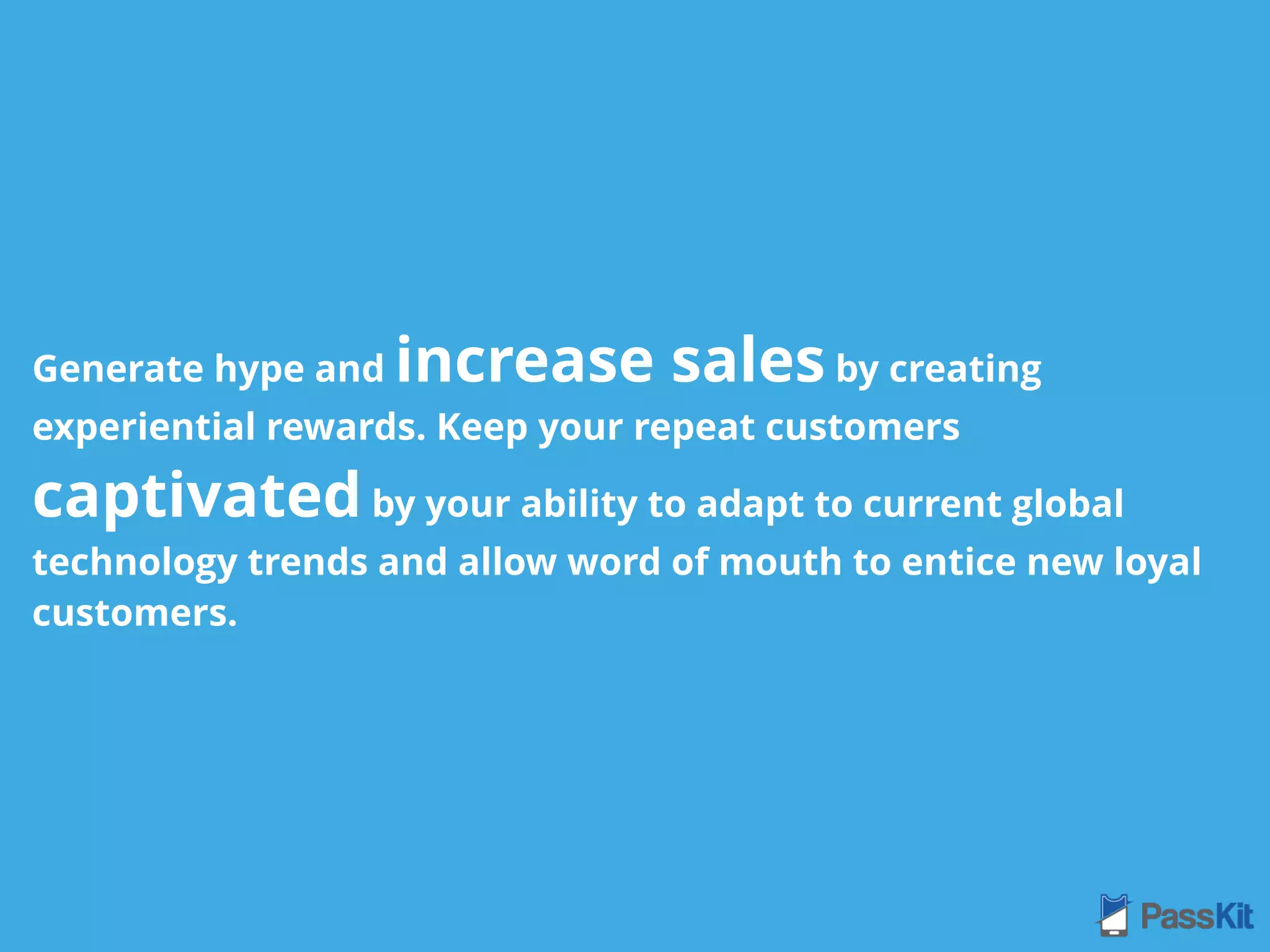 Generate hype and increase sales by creating experiential rewards. Keep your repeat customers captivated by your ability to adapt to current global technology trends and allow word of mouth to entice new loyal customers.

PassKit